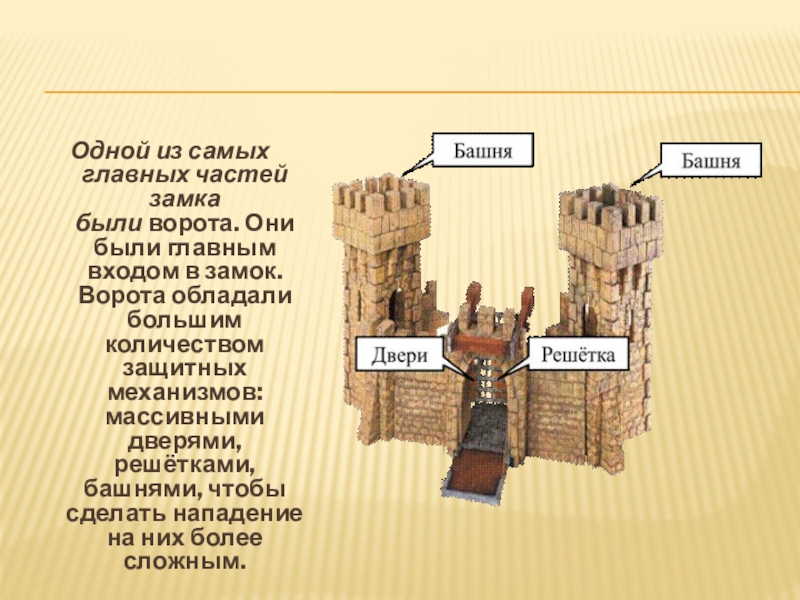 Одной из самых главных частей замка были ворота. Они были главным входом в замок. Ворота обладали большим количеством защитных механизмов: массивными дверями, решётками, башнями, чтобы сделать нападение на них более сложным.

Башня

Башня

Двери

Решётка